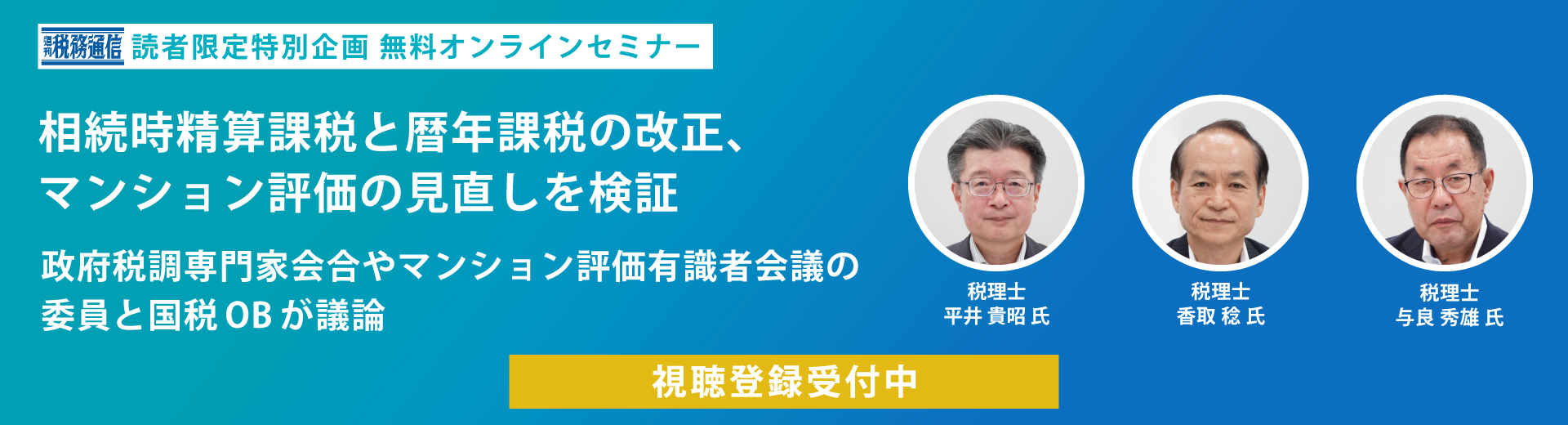 週刊 税務通信 読者限定特別企画 無料オンラインセミナー

相続時精算課税と暦年課税の改正、マンション評価の見直しを検証

政府税調専門家会合やマンション評価有識者会議の委員と国税OBが議論

税理士
平井 貴昭 氏

税理士
香取 稔 氏

税理士
与良 秀雄 氏

視聴登録受付中